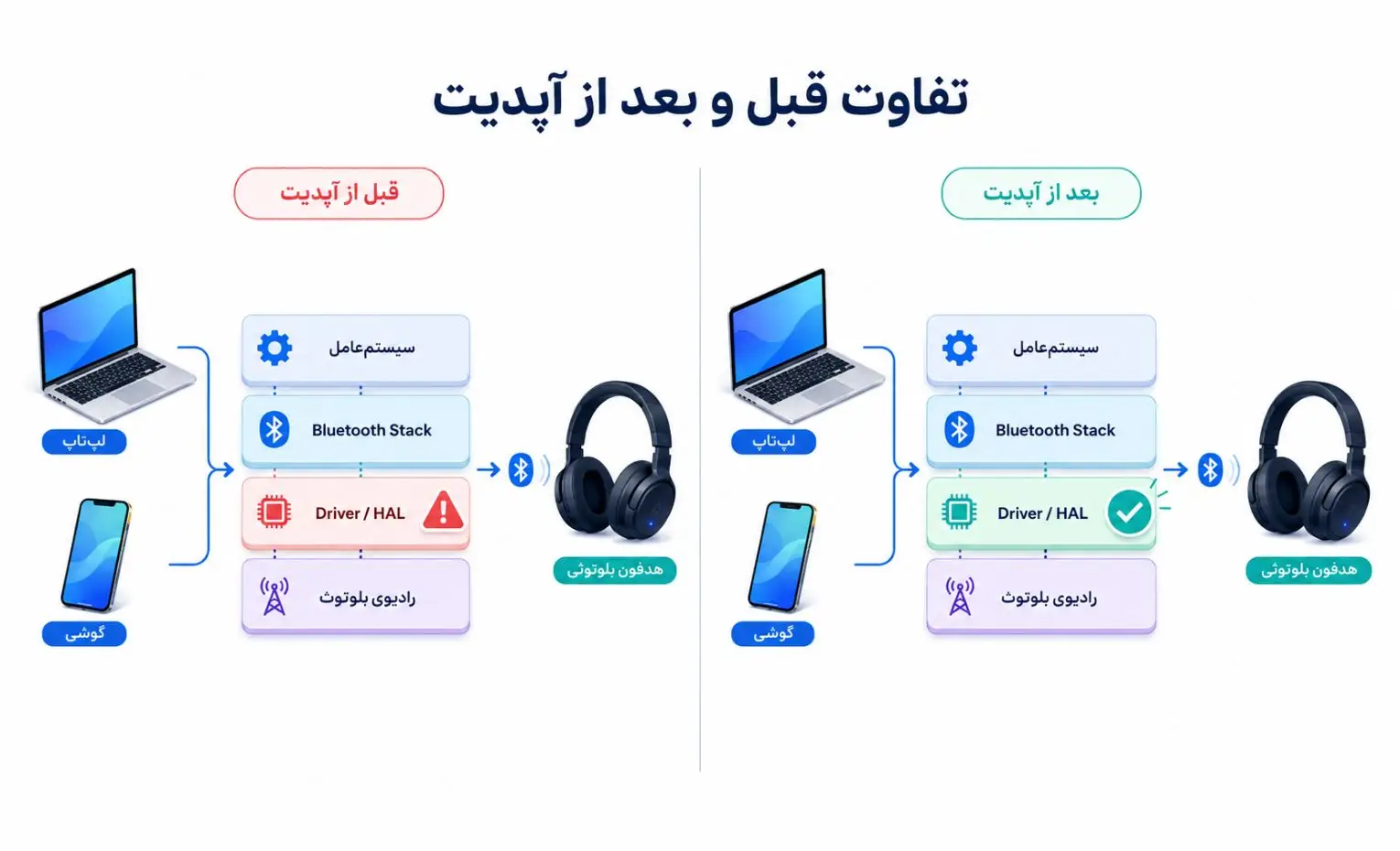 تفاوت قبل و بعد از آپدیت

بعد از آپدیت

لپ‌تاپ

گوشی

سیستم‌عامل

Bluetooth Stack

Driver / HAL

رادیوی بلوتوث

هدفون بلوتوثی

قبل از آپدیت

لپ‌تاپ

گوشی

سیستم‌عامل

Bluetooth Stack

Driver / HAL

رادیوی بلوتوث

هدفون بلوتوثی